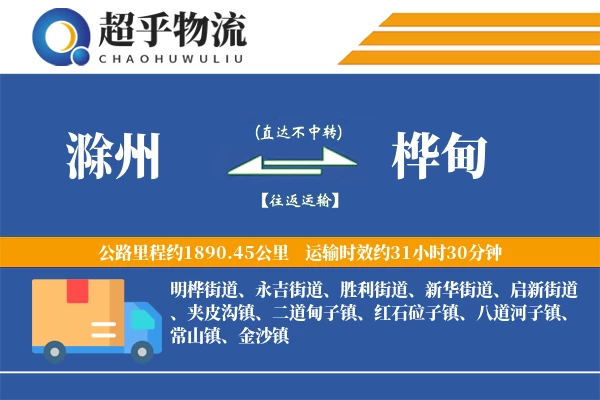 超乎物流
CHAOHUWULIU

滁州

(直达不中转)

【往返运输】

桦甸

公路里程约1890.45公里　运输时效约31小时30分钟

明桦街道、永吉街道、胜利街道、新华街道、启新街道、夹皮沟镇、二道甸子镇、红石砬子镇、八道河子镇、常山镇、金沙镇